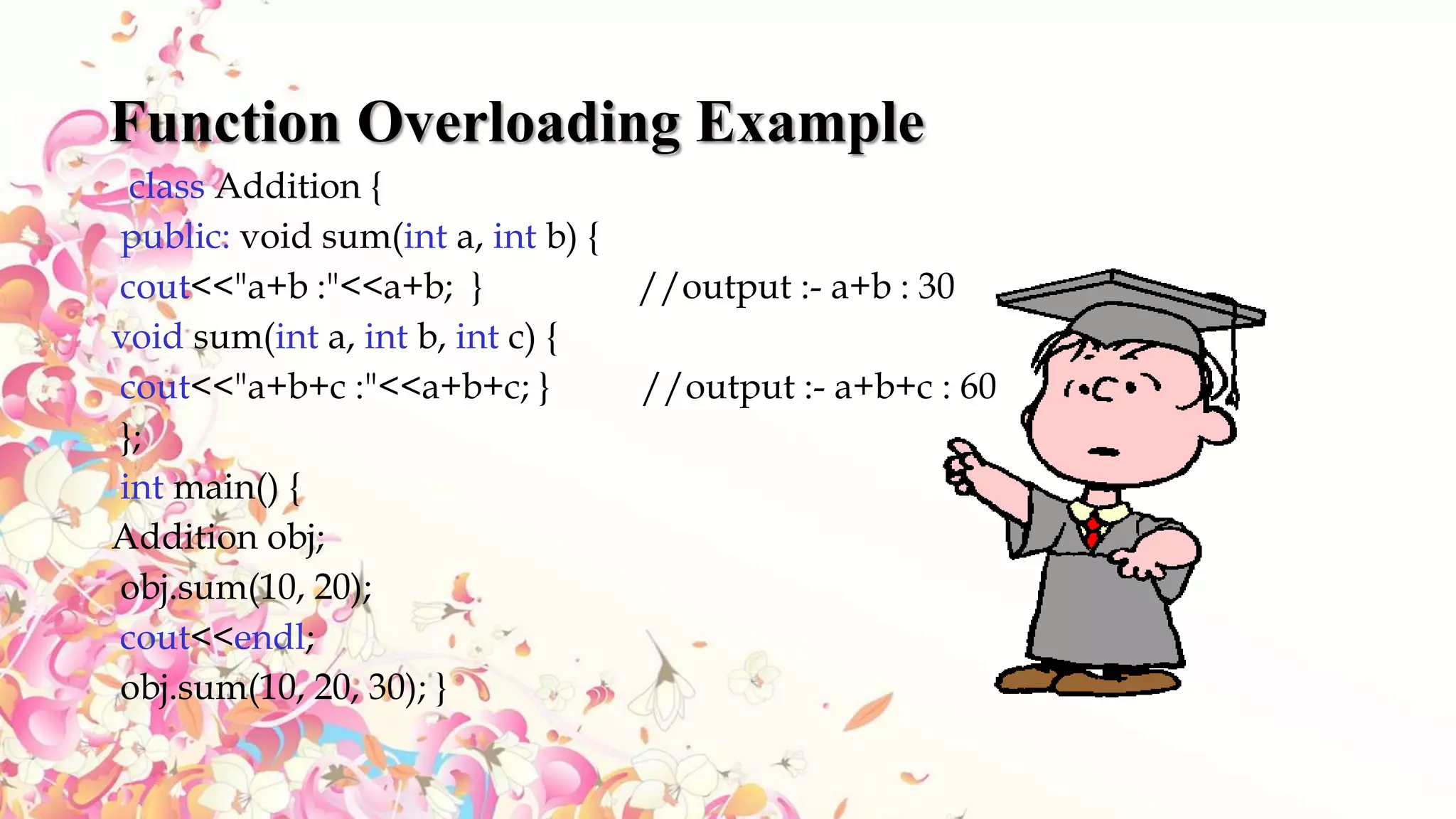 Function Overloading Example

class Addition {
public: void sum(int a, int b) {
cout<<"a+b :"<<a+b; }  //output :- a+b : 30
void sum(int a, int b, int c) {
cout<<"a+b+c :"<<a+b+c; }  //output :- a+b+c : 60
};
int main() {
Addition obj;
obj.sum(10, 20);
cout<<endl;
obj.sum(10, 20, 30); }